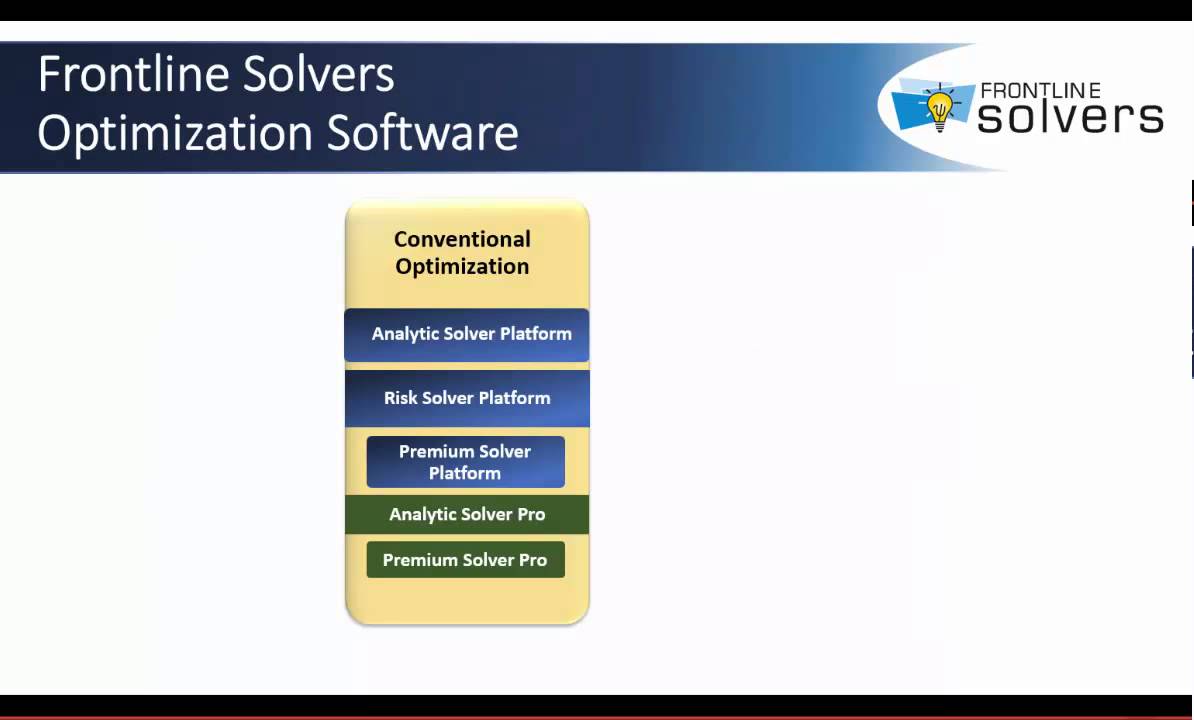 Frontline Solvers Optimization Software

FRONTLINE solvers

Conventional Optimization

Analytic Solver Platform

Risk Solver Platform

Premium Solver Platform

Analytic Solver Pro

Premium Solver Pro